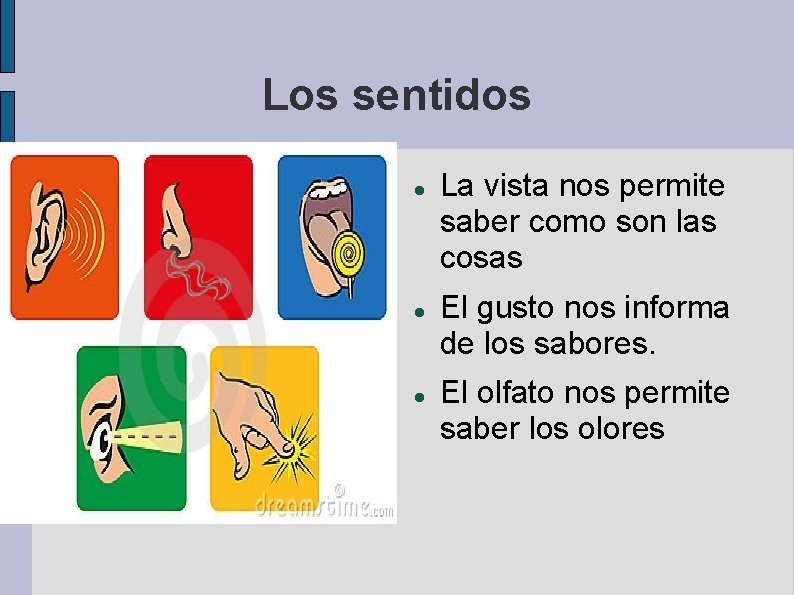 Los sentidos

dreamstime.com

- La vista nos permite saber como son las cosas
- El gusto nos informa de los sabores.
- El olfato nos permite saber los olores